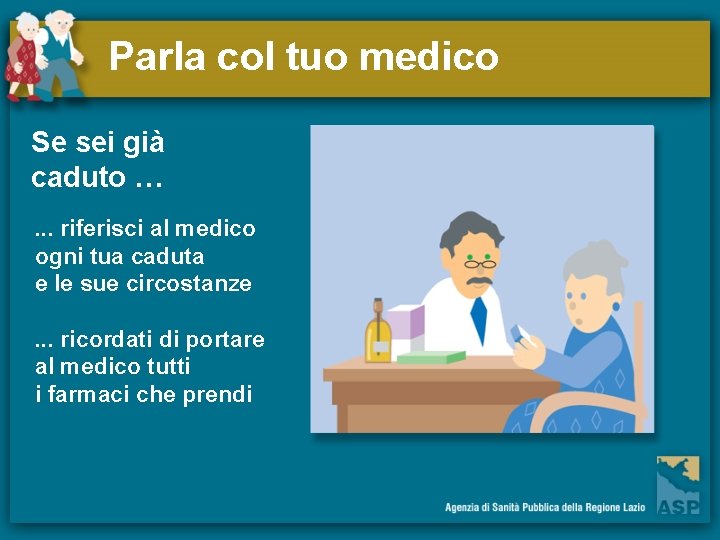 Parla col tuo medico

Se sei già caduto …

... riferisci al medico ogni tua caduta e le sue circostanze

... ricordati di portare al medico tutti i farmaci che prendi

Agenzia di Sanità Pubblica della Regione Lazio

ASP